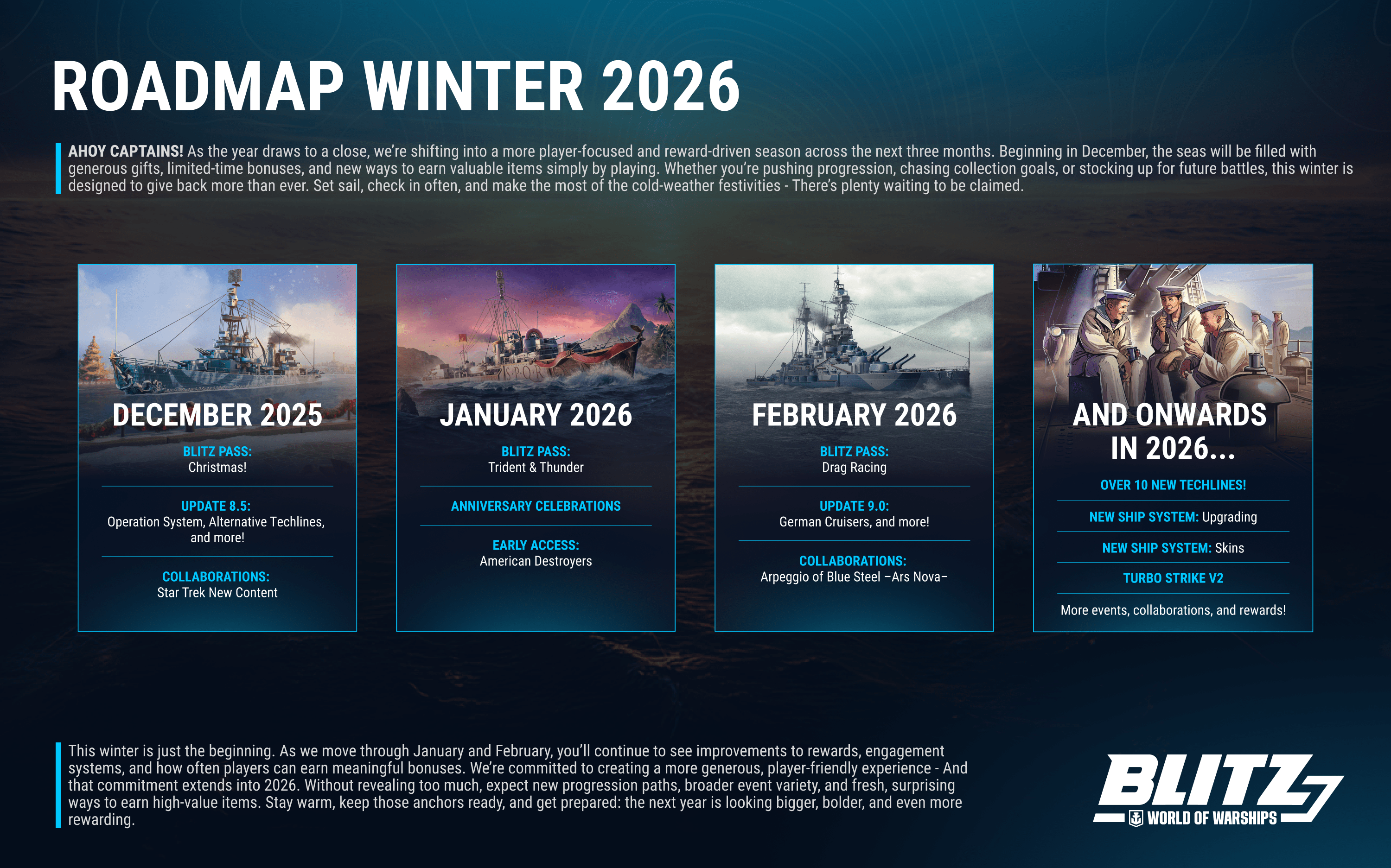 ROADMAP WINTER 2026

AHOY CAPTAINS! As the year draws to a close, we're shifting into a more player-focused and reward-driven season across the next three months. Beginning in December, the seas will be filled with generous gifts, limited-time bonuses, and new ways to earn valuable items simply by playing. Whether you're pushing progression, chasing collection goals, or stocking up for future battles, this winter is designed to give back more than ever. Set sail, check in often, and make the most of the cold-weather festivities - There's plenty waiting to be claimed.

DECEMBER 2025

BLITZ PASS:
Christmas!

UPDATE 8.5:
Operation System, Alternative Techlines, and more!

COLLABORATIONS:
Star Trek New Content

JANUARY 2026

BLITZ PASS:
Trident & Thunder

ANNIVERSARY CELEBRATIONS

EARLY ACCESS:
American Destroyers

FEBRUARY 2026

BLITZ PASS:
Drag Racing

UPDATE 9.0:
German Cruisers, and more!

COLLABORATIONS:
Arpeggio of Blue Steel –Ars Nova–

AND ONWARDS IN 2026...

OVER 10 NEW TECHLINES!

NEW SHIP SYSTEM: Upgrading

NEW SHIP SYSTEM: Skins

TURBO STRIKE V2

More events, collaborations, and rewards!

This winter is just the beginning. As we move through January and February, you'll continue to see improvements to rewards, engagement systems, and how often players can earn meaningful bonuses. We're committed to creating a more generous, player-friendly experience - And that commitment extends into 2026. Without revealing too much, expect new progression paths, broader event variety, and fresh, surprising ways to earn high-value items. Stay warm, keep those anchors ready, and get prepared: the next year is looking bigger, bolder, and even more rewarding.

BLITZ
WORLD OF WARSHIPS